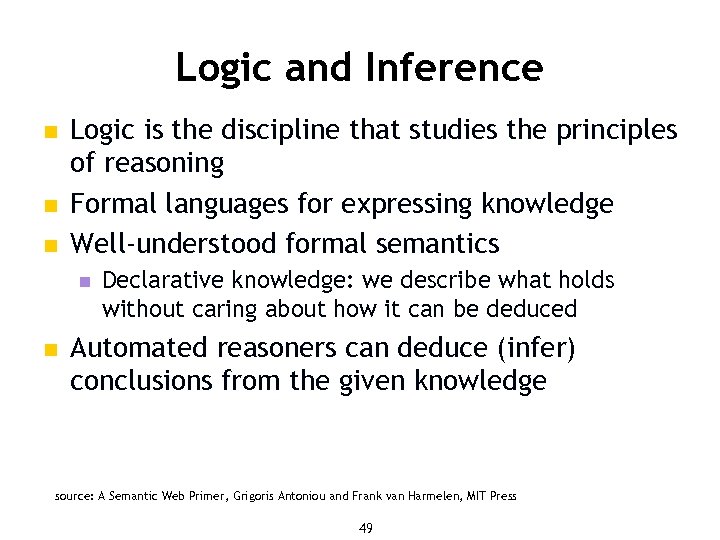 Logic and Inference

- Logic is the discipline that studies the principles of reasoning
- Formal languages for expressing knowledge
- Well-understood formal semantics
  - Declarative knowledge: we describe what holds without caring about how it can be deduced
- Automated reasoners can deduce (infer) conclusions from the given knowledge

source: A Semantic Web Primer, Grigoris Antoniou and Frank van Harmelen, MIT Press

49